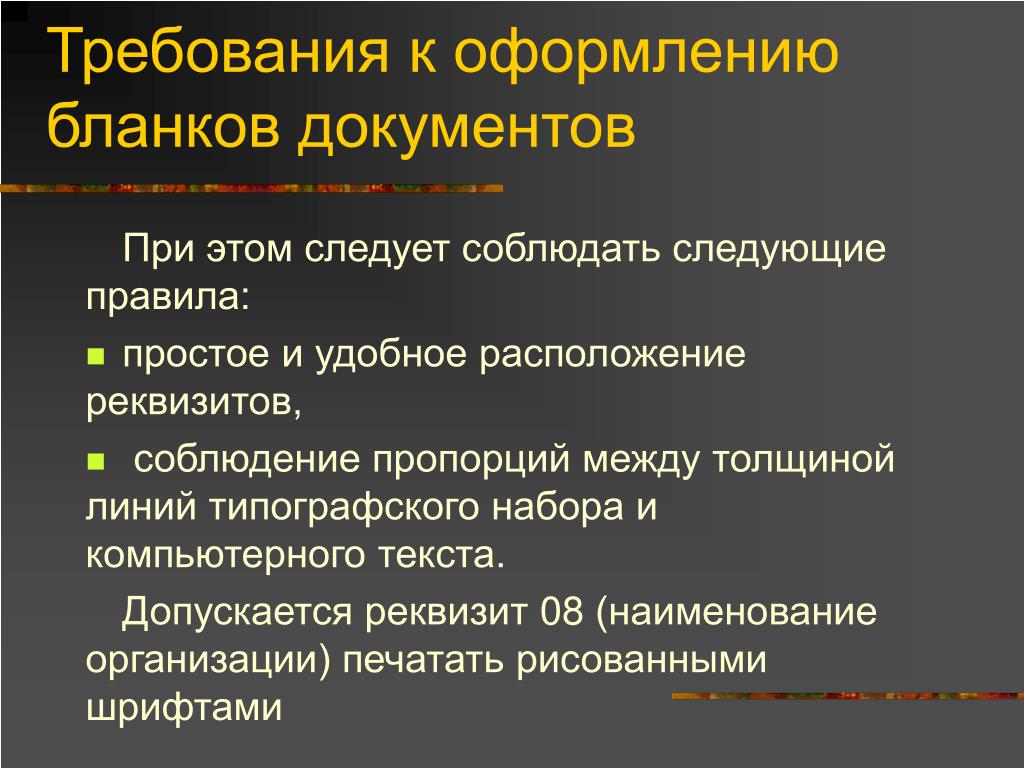 Требования к оформлению бланков документов

При этом следует соблюдать следующие правила:

простое и удобное расположение реквизитов,

соблюдение пропорций между толщиной линий типографского набора и компьютерного текста.

Допускается реквизит 08 (наименование организации) печатать рисованными шрифтами